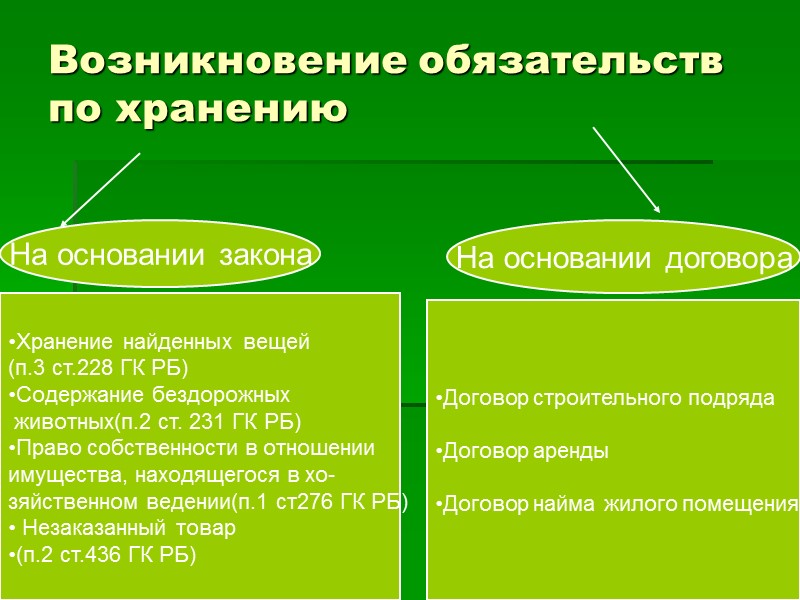 Возникновение обязательств по хранению

На основании закона

На основании договора

•Хранение найденных вещей (п.3 ст.228 ГК РБ)
•Содержание бездорожных животных(п.2 ст. 231 ГК РБ)
•Право собственности в отношении имущества, находящегося в хозяйственном ведении(п.1 ст276 ГК РБ)
• Незаказанный товар
•(п.2 ст.436 ГК РБ)

•Договор строительного подряда
•Договор аренды
•Договор найма жилого помещения